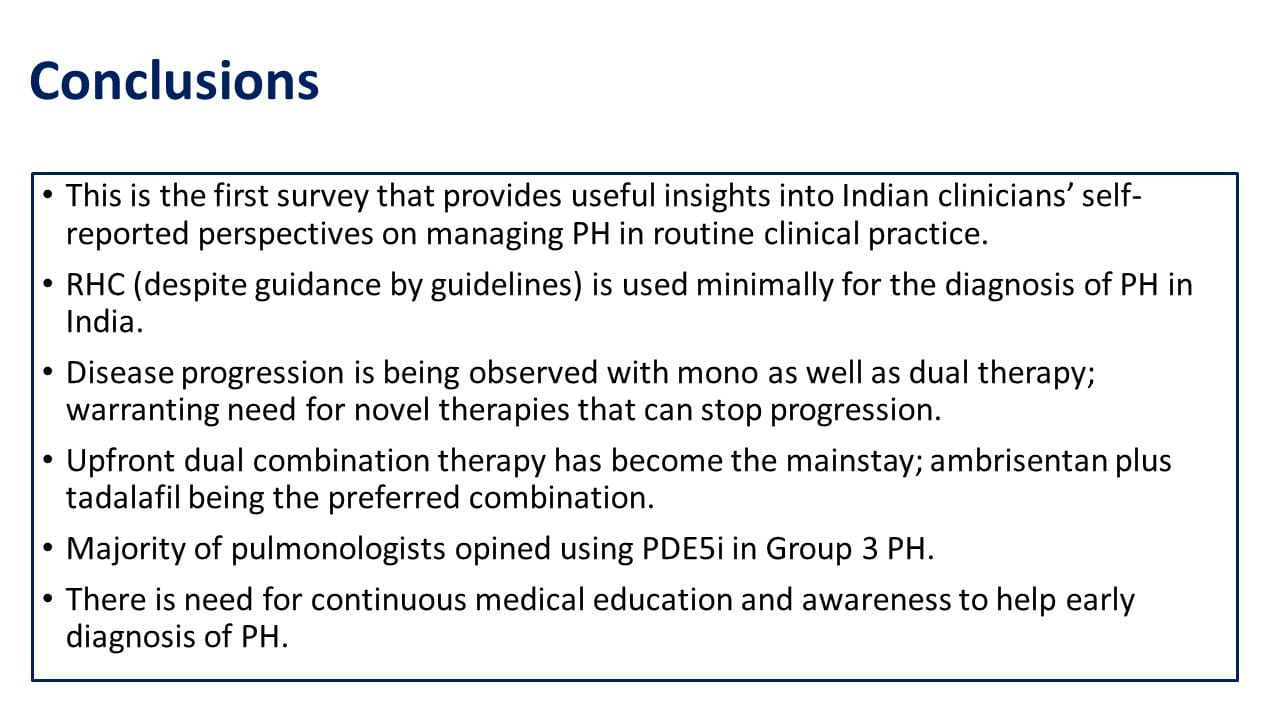 Conclusions

• This is the first survey that provides useful insights into Indian clinicians' self-reported perspectives on managing PH in routine clinical practice.

• RHC (despite guidance by guidelines) is used minimally for the diagnosis of PH in India.

• Disease progression is being observed with mono as well as dual therapy; warranting need for novel therapies that can stop progression.

• Upfront dual combination therapy has become the mainstay; ambrisentan plus tadalafil being the preferred combination.

• Majority of pulmonologists opined using PDE5i in Group 3 PH.

• There is need for continuous medical education and awareness to help early diagnosis of PH.